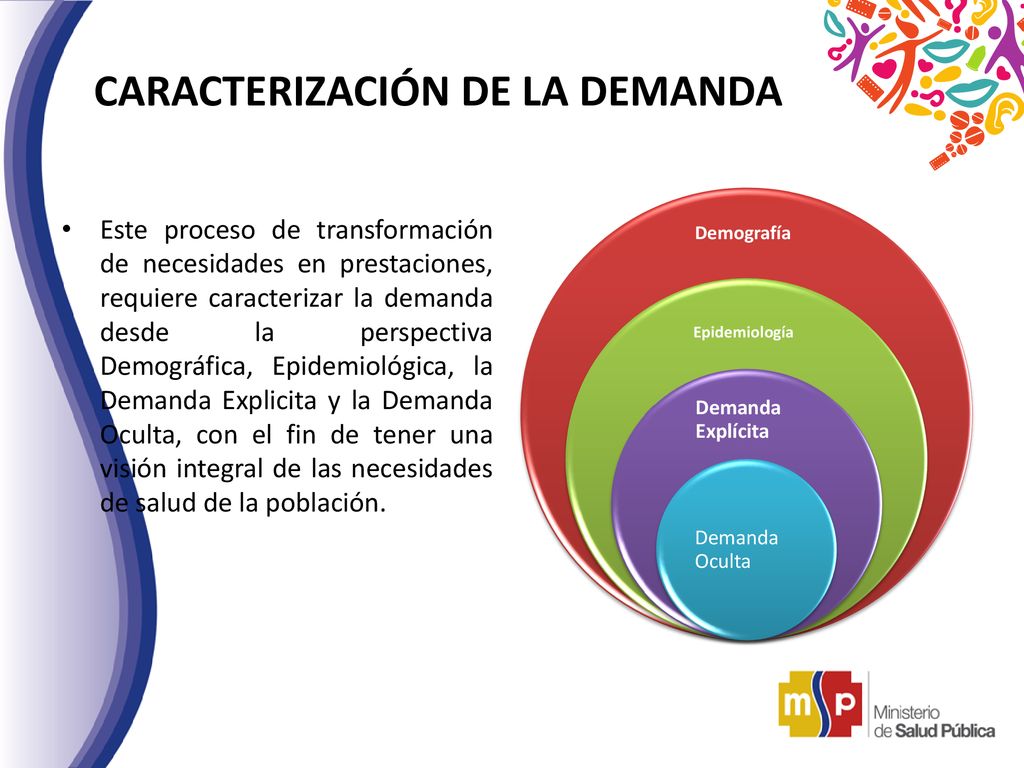 CARACTERIZACIÓN DE LA DEMANDA

• Este proceso de transformación de necesidades en prestaciones, requiere caracterizar la demanda desde la perspectiva Demográfica, Epidemiológica, la Demanda Explicita y la Demanda Oculta, con el fin de tener una visión integral de las necesidades de salud de la población.

Demografía

Epidemiología

Demanda Explícita

Demanda Oculta

msp

Ministerio de Salud Pública